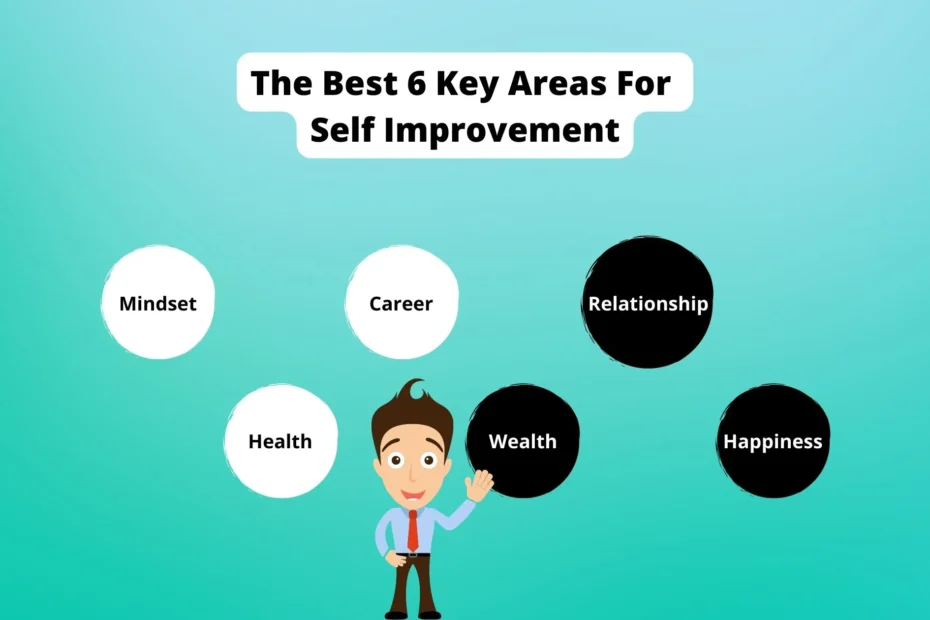 The Best 6 Key Areas For Self Improvement

Mindset

Career

Relationship

Health

Wealth

Happiness